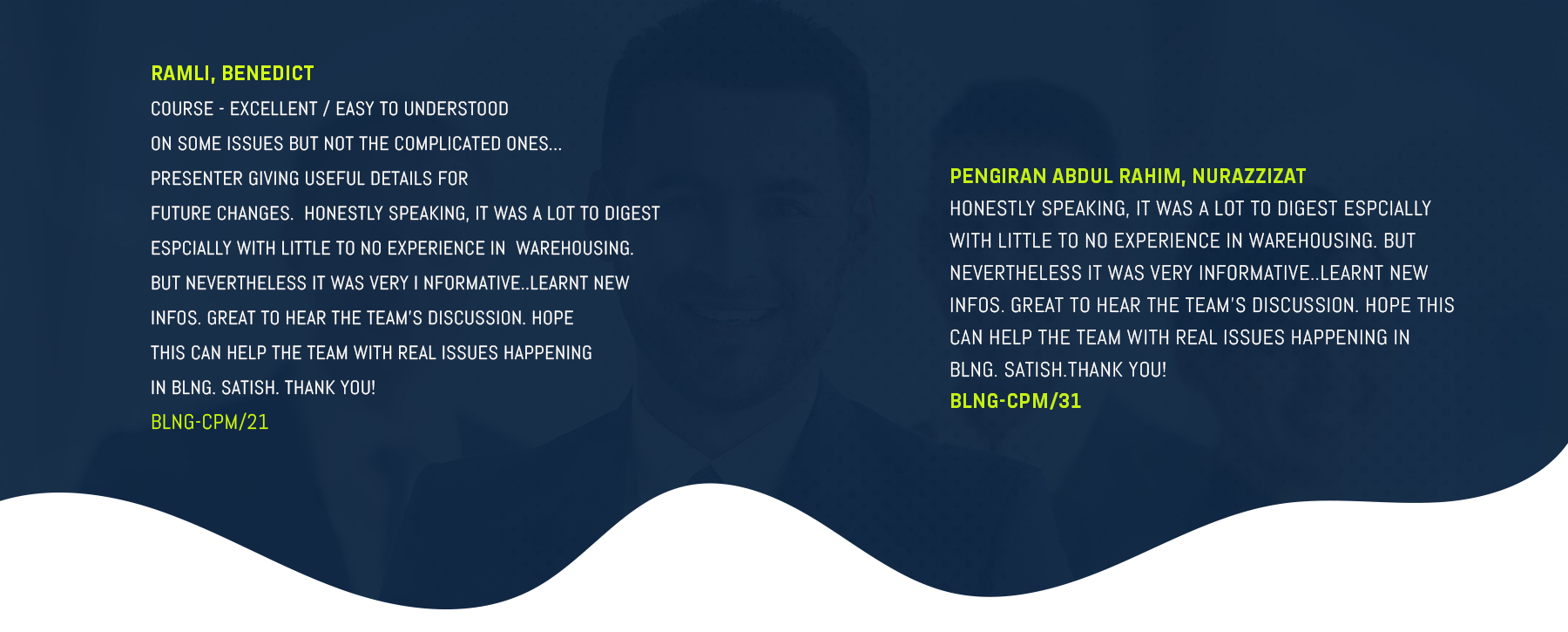 RAMLI, BENEDICT

COURSE - EXCELLENT / EASY TO UNDERSTOOD ON SOME ISSUES BUT NOT THE COMPLICATED ONES... PRESENTER GIVING USEFUL DETAILS FOR FUTURE CHANGES. HONESTLY SPEAKING, IT WAS A LOT TO DIGEST ESPCIALLY WITH LITTLE TO NO EXPERIENCE IN WAREHOUSING. BUT NEVERTHELESS IT WAS VERY I NFORMATIVE..LEARNT NEW INFOS. GREAT TO HEAR THE TEAM'S DISCUSSION. HOPE THIS CAN HELP THE TEAM WITH REAL ISSUES HAPPENING IN BLNG. SATISH. THANK YOU!

BLNG-CPM/21

PENGIRAN ABDUL RAHIM, NURAZZIZAT

HONESTLY SPEAKING, IT WAS A LOT TO DIGEST ESPCIALLY WITH LITTLE TO NO EXPERIENCE IN WAREHOUSING. BUT NEVERTHELESS IT WAS VERY INFORMATIVE..LEARNT NEW INFOS. GREAT TO HEAR THE TEAM'S DISCUSSION. HOPE THIS CAN HELP THE TEAM WITH REAL ISSUES HAPPENING IN BLNG. SATISH.THANK YOU!

BLNG-CPM/31